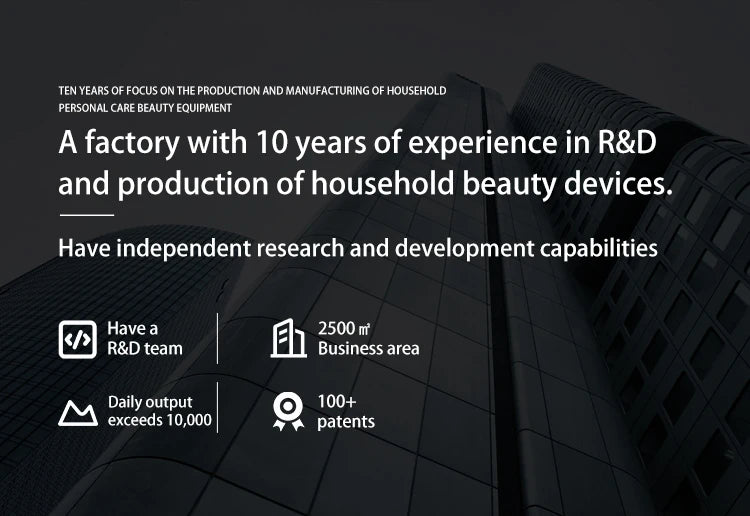 TEN YEARS OF FOCUS ON THE PRODUCTION AND MANUFACTURING OF HOUSEHOLD PERSONAL CARE BEAUTY EQUIPMENT

A factory with 10 years of experience in R&D and production of household beauty devices.

Have independent research and development capabilities

Have a R&D team

2500 ㎡ Business area

Daily output exceeds 10,000

100+ patents